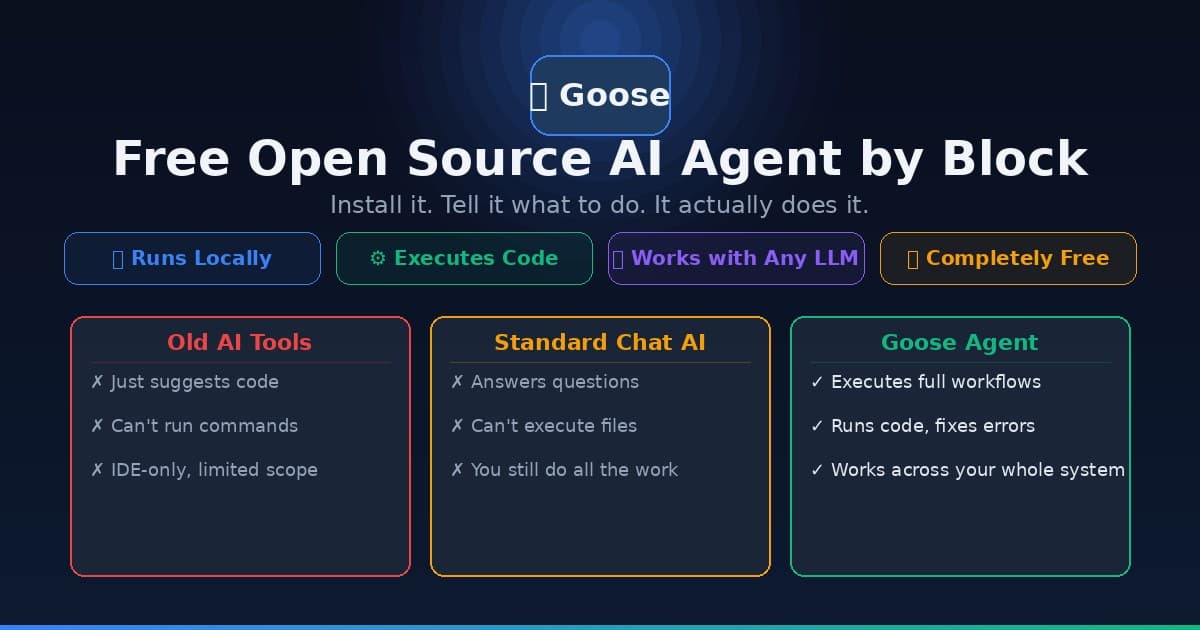 Goose

Free Open Source AI Agent by Block

Install it. Tell it what to do. It actually does it.

Runs Locally

⚙ Executes Code

Works with Any LLM

Completely Free

Old AI Tools

✗ Just suggests code

✗ Can't run commands

✗ IDE-only, limited scope

Standard Chat AI

✗ Answers questions

✗ Can't execute files

✗ You still do all the work

Goose Agent

✓ Executes full workflows

✓ Runs code, fixes errors

✓ Works across your whole system